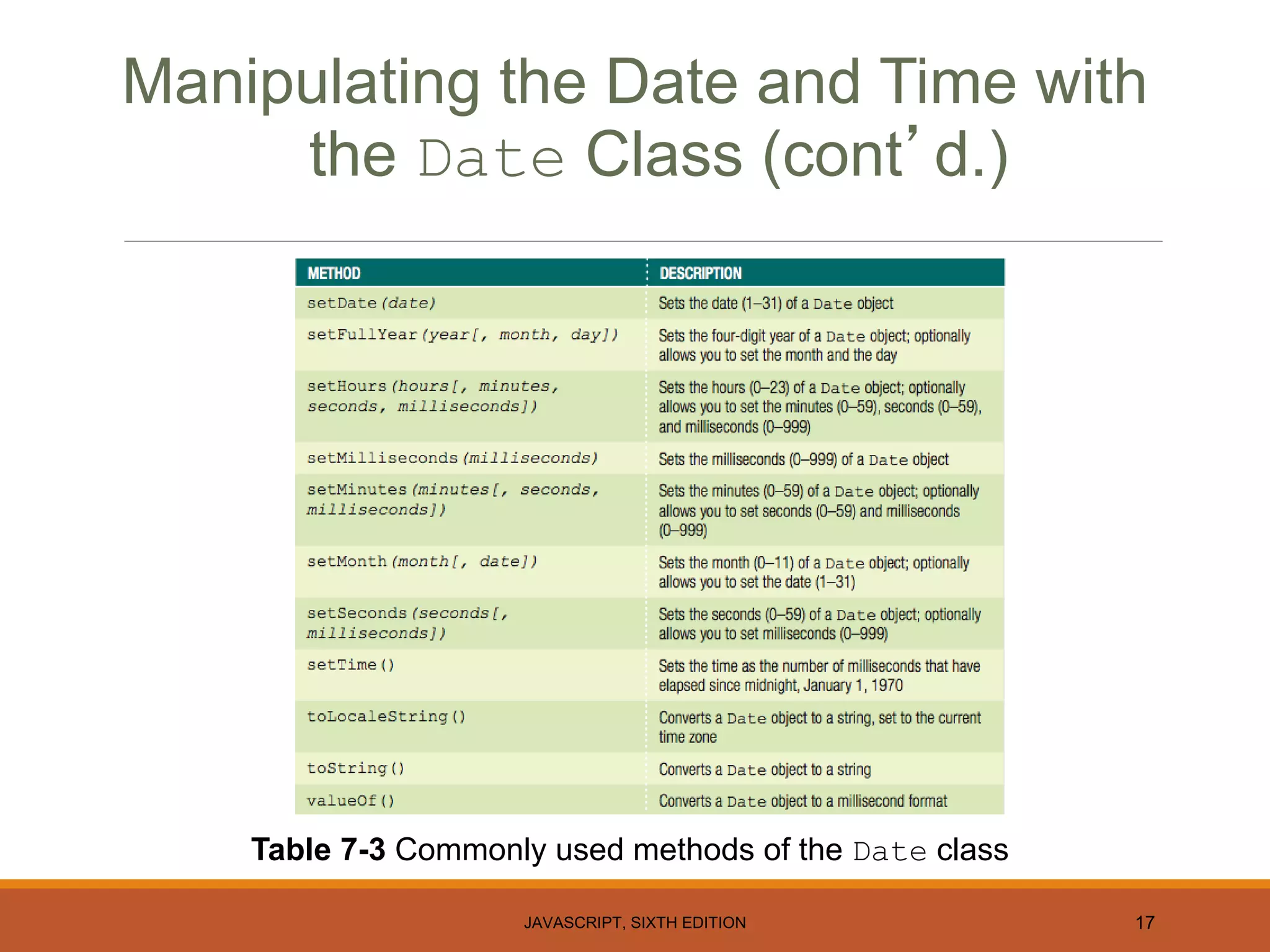 Manipulating the Date and Time with the Date Class (cont’d.)

| METHOD | DESCRIPTION |
|---|---|
| setDate(date) | Sets the date (1–31) of a Date object |
| setFullYear(year[, month, day]) | Sets the four-digit year of a Date object; optionally allows you to set the month and the day |
| setHours(hours[, minutes, seconds, milliseconds]) | Sets the hours (0–23) of a Date object; optionally allows you to set the minutes (0–59), seconds (0–59), and milliseconds (0–999) |
| setMilliseconds(milliseconds) | Sets the milliseconds (0–999) of a Date object |
| setMinutes(minutes[, seconds, milliseconds]) | Sets the minutes (0–59) of a Date object; optionally allows you to set seconds (0–59) and milliseconds (0–999) |
| setMonth(month[, date]) | Sets the month (0–11) of a Date object; optionally allows you to set the date (1–31) |
| setSeconds(seconds[, milliseconds]) | Sets the seconds (0–59) of a Date object; optionally allows you to set milliseconds (0–999) |
| setTime() | Sets the time as the number of milliseconds that have elapsed since midnight, January 1, 1970 |
| toLocaleString() | Converts a Date object to a string, set to the current time zone |
| toString() | Converts a Date object to a string |
| valueOf() | Converts a Date object to a millisecond format |

Table 7-3 Commonly used methods of the Date class

JAVASCRIPT, SIXTH EDITION

17